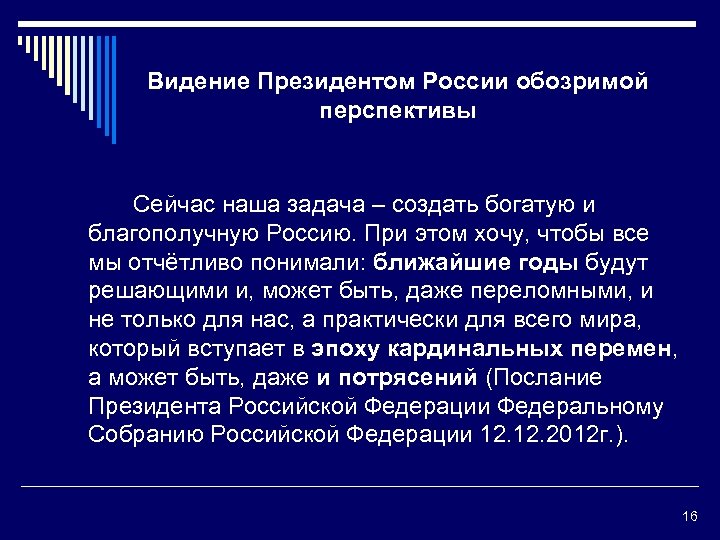 Видение Президентом России обозримой перспективы

Сейчас наша задача – создать богатую и благополучную Россию. При этом хочу, чтобы все мы отчётливо понимали: ближайшие годы будут решающими и, может быть, даже переломными, и не только для нас, а практически для всего мира, который вступает в эпоху кардинальных перемен, а может быть, даже и потрясений (Послание Президента Российской Федерации Федеральному Собранию Российской Федерации 12.12.2012г.).

16